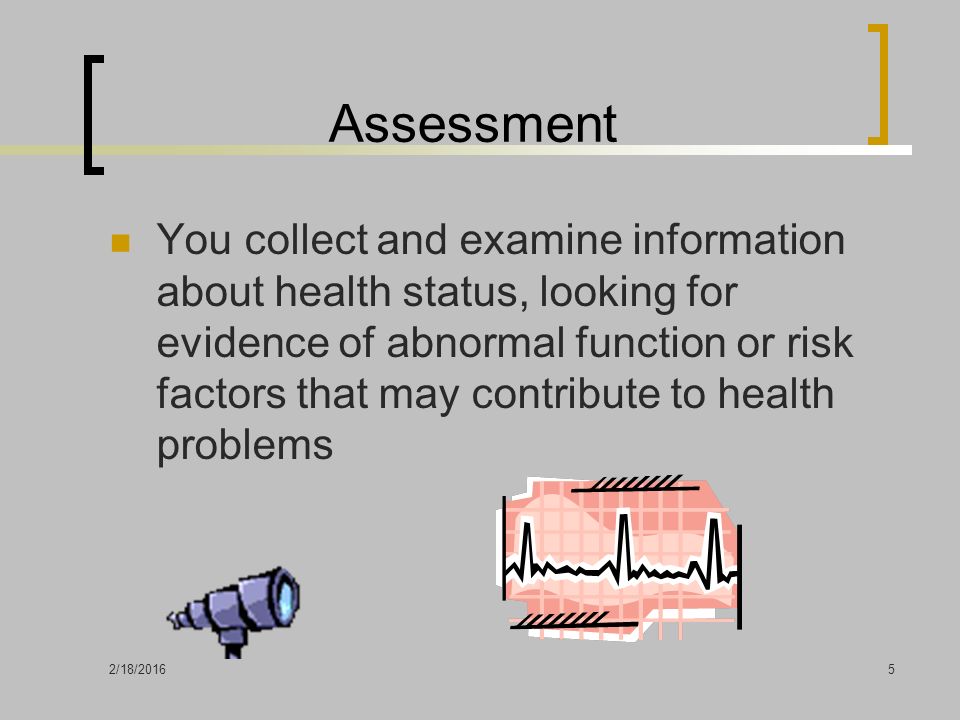 Assessment

You collect and examine information about health status, looking for evidence of abnormal function or risk factors that may contribute to health problems

2/18/2016

5